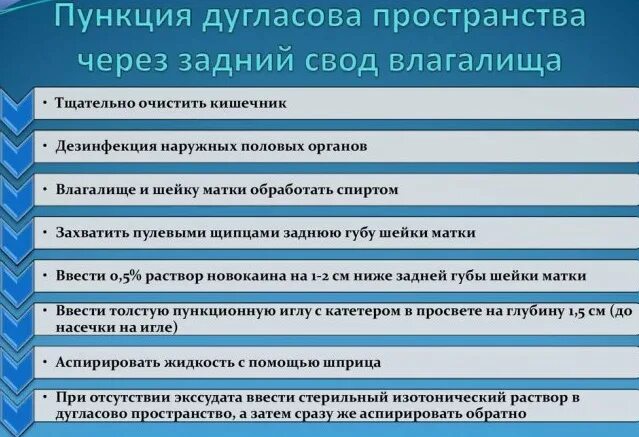 Пункция дугласова пространства через задний свод влагалища

• Тщательно очистить кишечник

• Дезинфекция наружных половых органов

• Влагалище и шейку матки обработать спиртом

• Захватить пулевыми щипцами заднюю губу шейки матки

• Ввести 0,5% раствор новокаина на 1-2 см ниже задней губы шейки матки

• Ввести толстую пункционную иглу с катетером в просвете на глубину 1,5 см (до насечки на игле)

• Аспирировать жидкость с помощью шприца

• При отсутствии экссудата ввести стерильный изотонический раствор в дугласово пространство, а затем сразу же аспирировать обратно